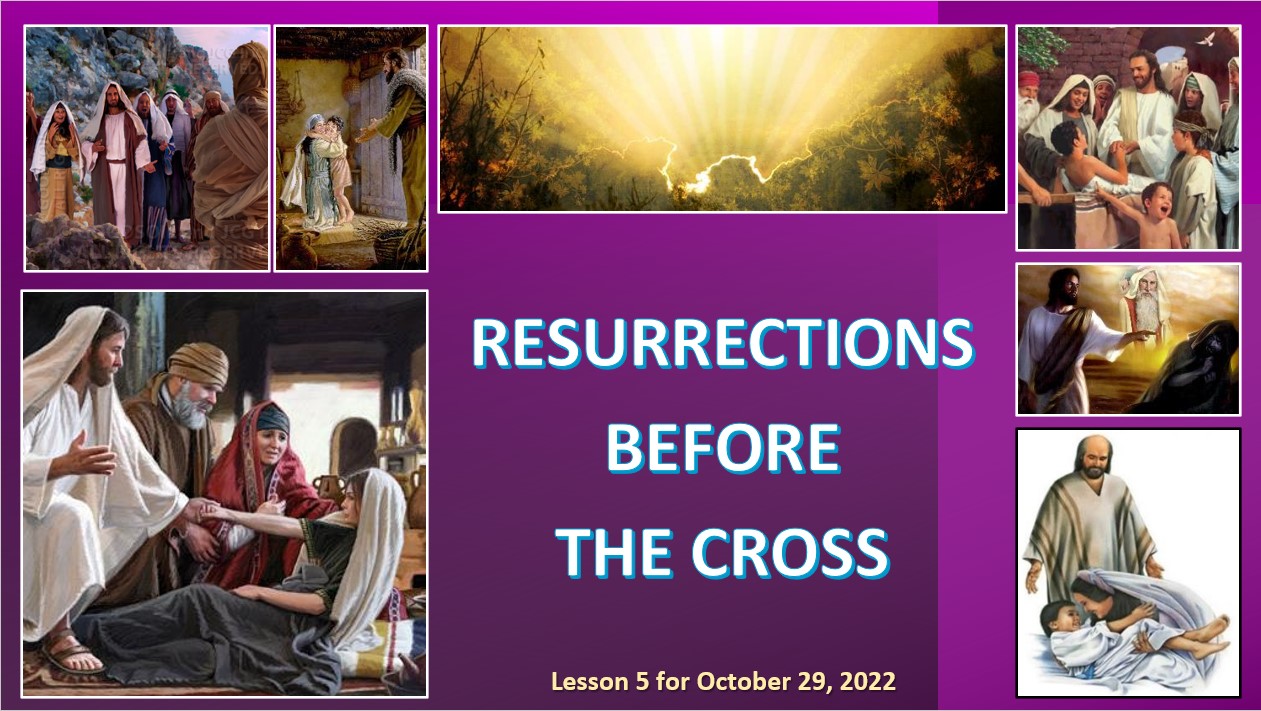 RESURRECTIONS BEFORE THE CROSS

Lesson 5 for October 29, 2022